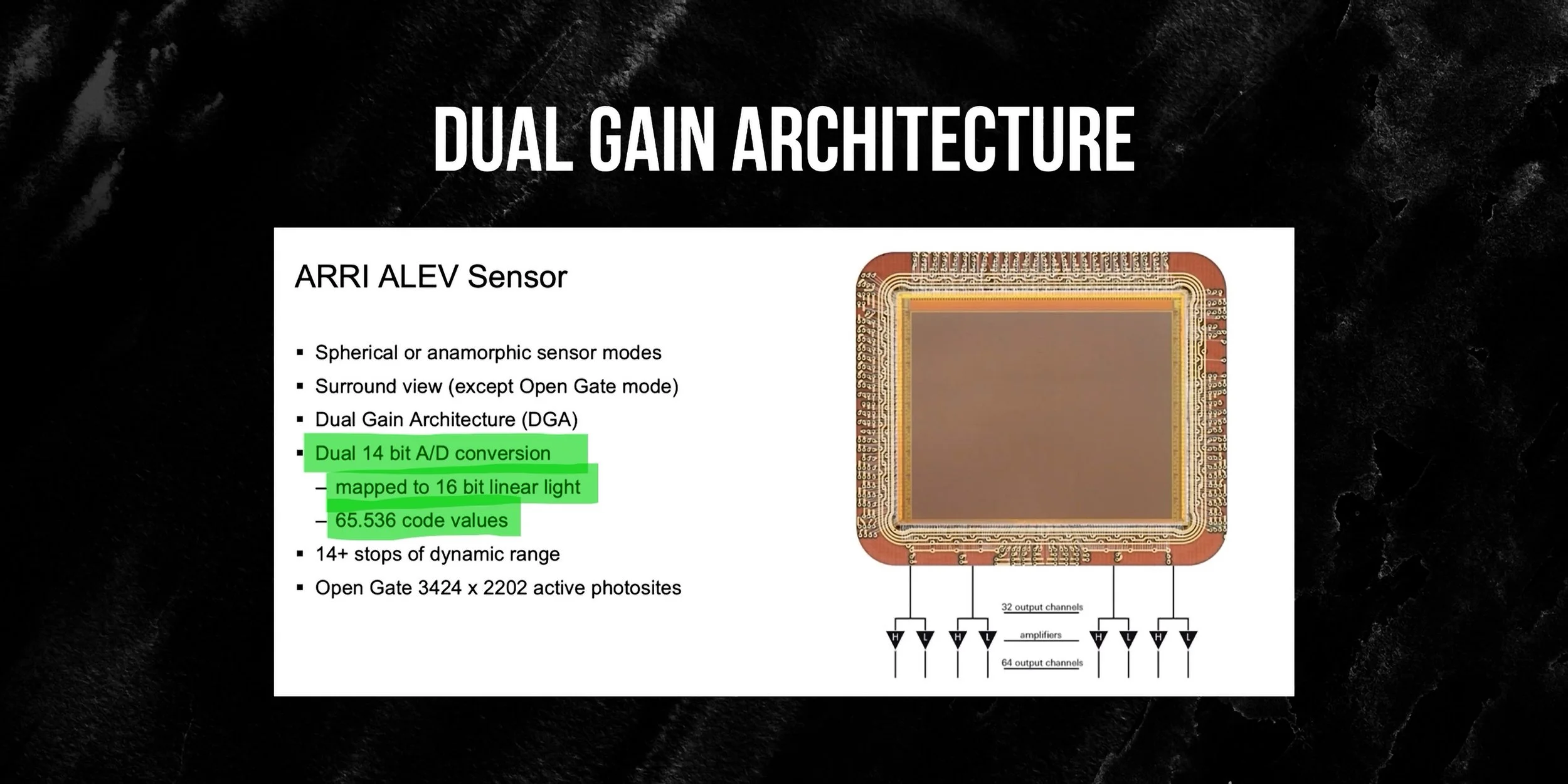 DUAL GAIN ARCHITECTURE

ARRI ALEV Sensor

▪ Spherical or anamorphic sensor modes
▪ Surround view (except Open Gate mode)
▪ Dual Gain Architecture (DGA)
▪ Dual 14 bit A/D conversion
– mapped to 16 bit linear light
– 65.536 code values
▪ 14+ stops of dynamic range
▪ Open Gate 3424 x 2202 active photosites

32 output channels
amplifiers
64 output channels
H L H L H L H L